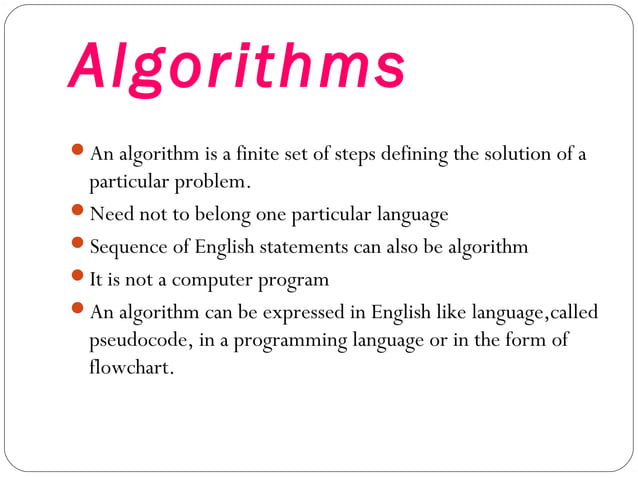 Algorithms

- An algorithm is a finite set of steps defining the solution of a particular problem.
- Need not to belong one particular language
- Sequence of English statements can also be algorithm
- It is not a computer program
- An algorithm can be expressed in English like language,called pseudocode, in a programming language or in the form of flowchart.